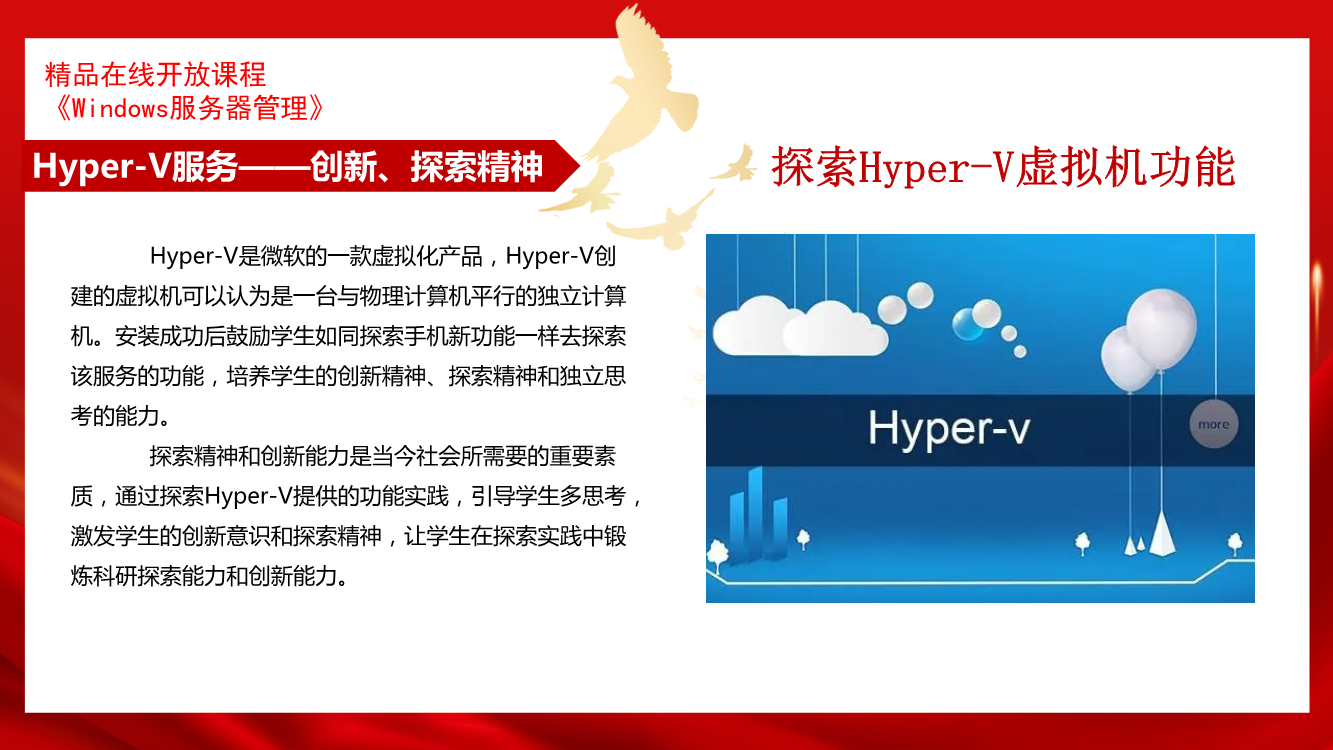 精品在线开放课程
《Windows服务器管理》

Hyper-V服务——创新、探索精神

探索Hyper-V虚拟机功能

Hyper-V是微软的一款虚拟化产品，Hyper-V创建的虚拟机可以认为是一台与物理计算机平行的独立计算机。安装成功后鼓励学生如同探索手机新功能一样去探索该服务的功能，培养学生的创新精神、探索精神和独立思考的能力。

探索精神和创新能力是当今社会所需要的重要素质，通过探索Hyper-V提供的功能实践，引导学生多思考，激发学生的创新意识和探索精神，让学生在探索实践中锻炼科研探索能力和创新能力。

Hyper-v

more